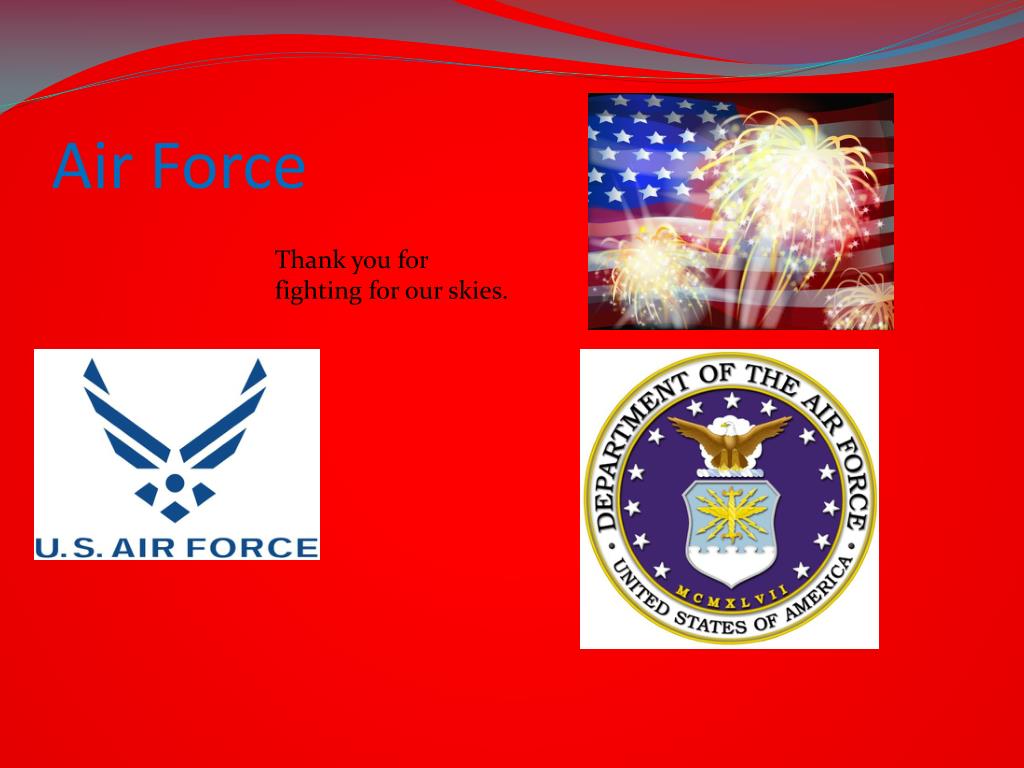 Air Force

Thank you for fighting for our skies.

U.S. AIR FORCE

DEPARTMENT OF THE AIR FORCE
MCMXLVII
UNITED STATES OF AMERICA